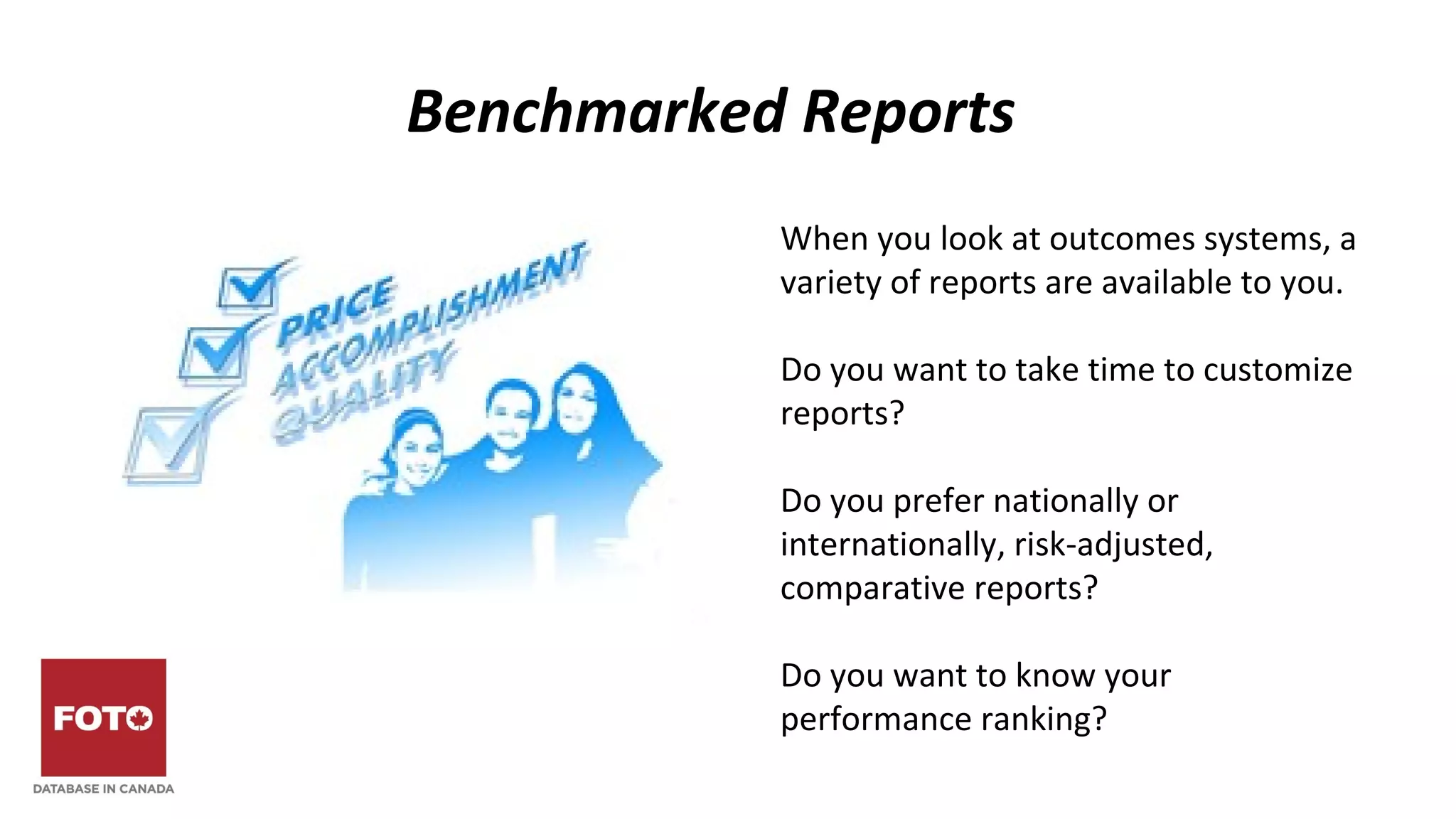 Benchmarked Reports

PRICE
ACCOMPLISHMENT
QUALITY

When you look at outcomes systems, a variety of reports are available to you.

Do you want to take time to customize reports?

Do you prefer nationally or internationally, risk-adjusted, comparative reports?

Do you want to know your performance ranking?

FOTO
DATABASE IN CANADA